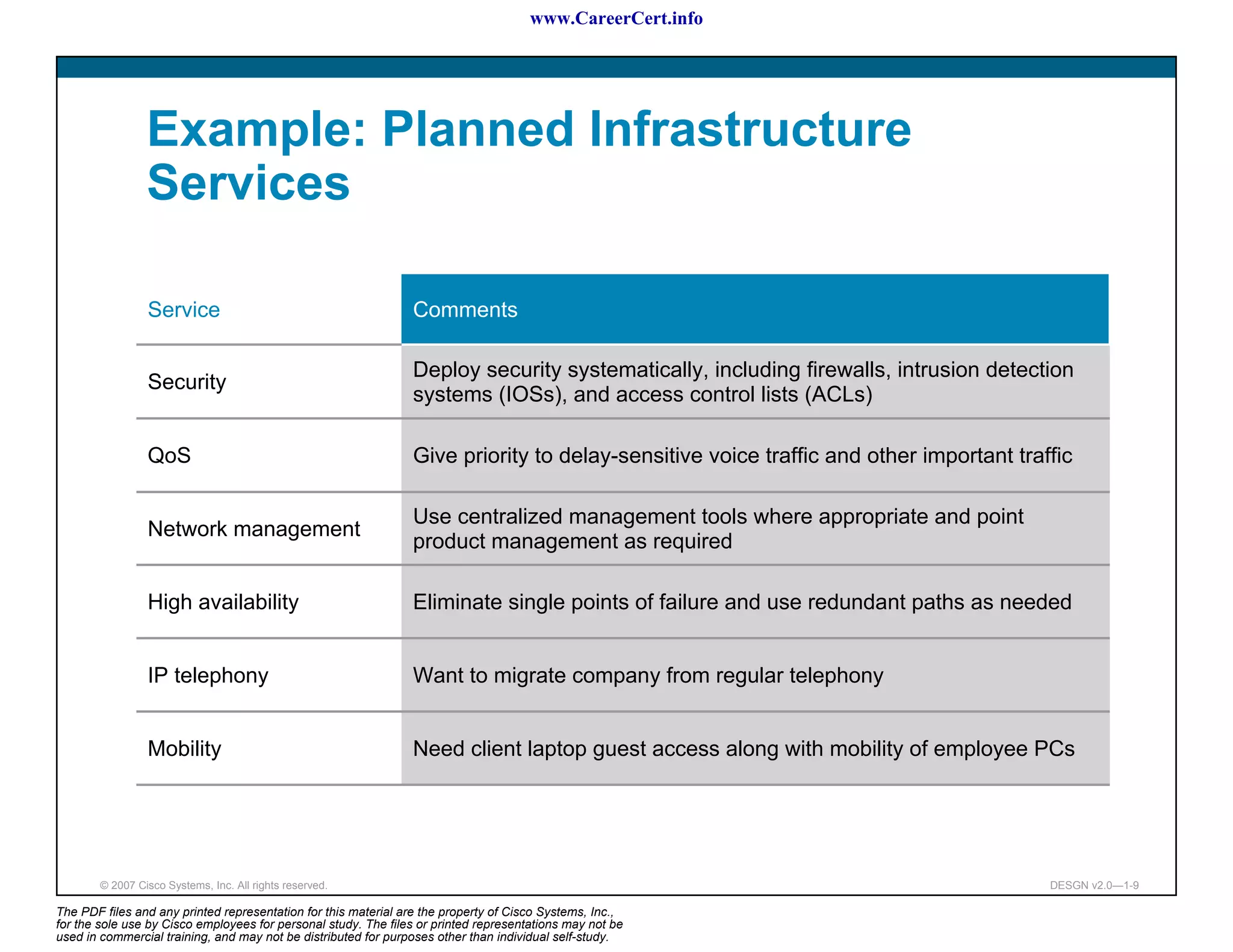 www.CareerCert.info

Example: Planned Infrastructure Services

| Service | Comments |
|---|---|
| Security | Deploy security systematically, including firewalls, intrusion detection systems (IOSs), and access control lists (ACLs) |
| QoS | Give priority to delay-sensitive voice traffic and other important traffic |
| Network management | Use centralized management tools where appropriate and point product management as required |
| High availability | Eliminate single points of failure and use redundant paths as needed |
| IP telephony | Want to migrate company from regular telephony |
| Mobility | Need client laptop guest access along with mobility of employee PCs |

© 2007 Cisco Systems, Inc. All rights reserved.

DESGN v2.0—1-9

The PDF files and any printed representation for this material are the property of Cisco Systems, Inc., for the sole use by Cisco employees for personal study. The files or printed representations may not be used in commercial training, and may not be distributed for purposes other than individual self-study.